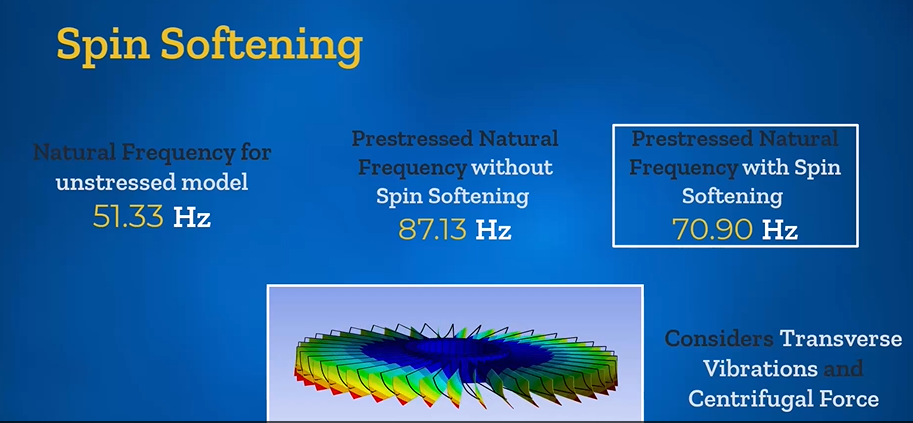 Spin Softening

Natural Frequency for unstressed model
51.33 Hz

Prestressed Natural Frequency without Spin Softening
87.13 Hz

Prestressed Natural Frequency with Spin Softening
70.90 Hz

Considers Transverse Vibrations and Centrifugal Force